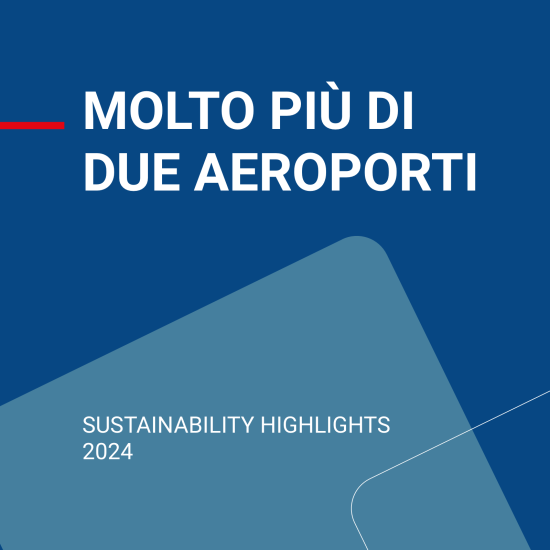 MOLTO PIÙ DI DUE AEROPORTI

SUSTAINABILITY HIGHLIGHTS 2024